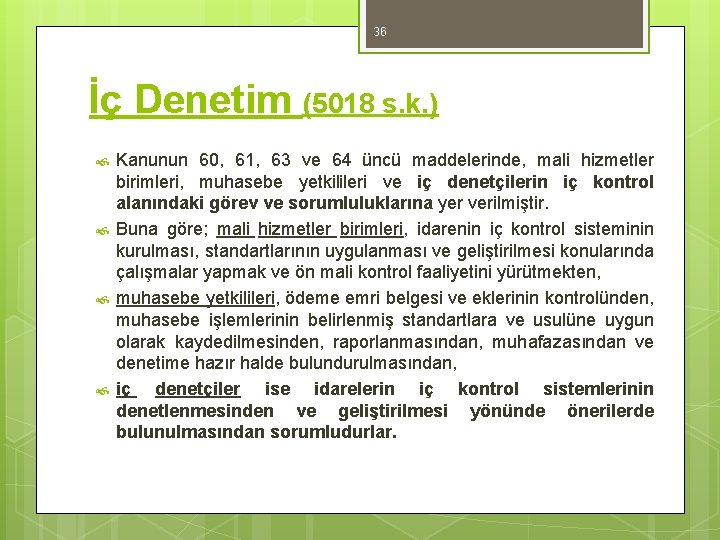 36

İç Denetim (5018 s.k.)

Kanunun 60, 61, 63 ve 64 üncü maddelerinde, mali hizmetler birimleri, muhasebe yetkilileri ve iç denetçilerin iç kontrol alanındaki görev ve sorumluluklarına yer verilmiştir.

Buna göre; mali hizmetler birimleri, idarenin iç kontrol sisteminin kurulması, standartlarının uygulanması ve geliştirilmesi konularında çalışmalar yapmak ve ön mali kontrol faaliyetini yürütmekten,

muhasebe yetkilileri, ödeme emri belgesi ve eklerinin kontrolünden, muhasebe işlemlerinin belirlenmiş standartlara ve usulüne uygun olarak kaydedilmesinden, raporlanmasından, muhafazasından ve denetime hazır halde bulundurulmasından,

iç denetçiler ise idarelerin iç kontrol sistemlerinin denetlenmesinden ve geliştirilmesi yönünde önerilerde bulunulmasından sorumludurlar.